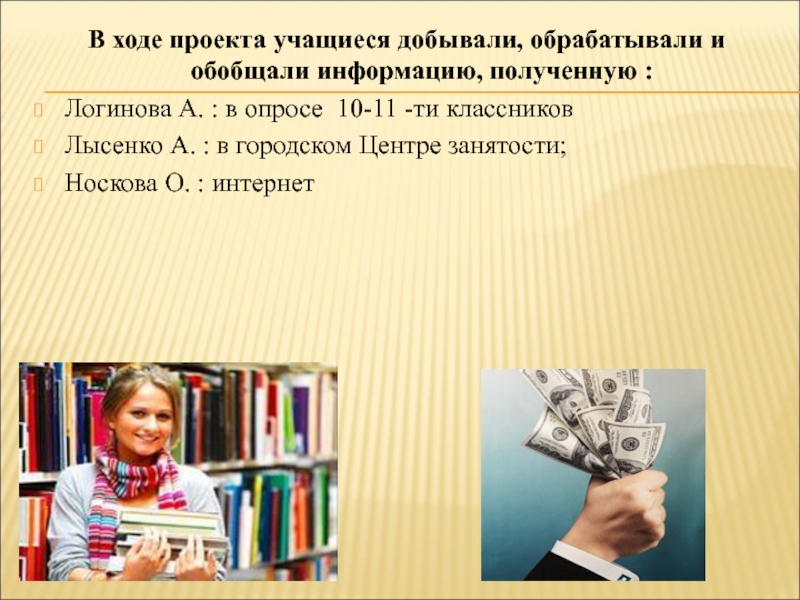 В ходе проекта учащиеся добывали, обрабатывали и обобщали информацию, полученную :

Логинова А. : в опросе 10-11 -ти классников

Лысенко А. : в городском Центре занятости;

Носкова О. : интернет